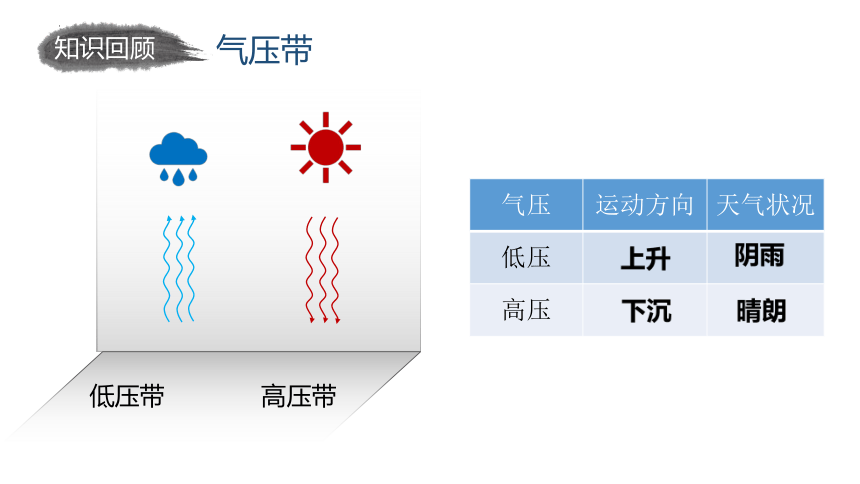 知识回顾 气压带

低压带 高压带

| 气压 | 运动方向 | 天气状况 |
|---|---|---|
| 低压 | 上升 | 阴雨 |
| 高压 | 下沉 | 晴朗 |